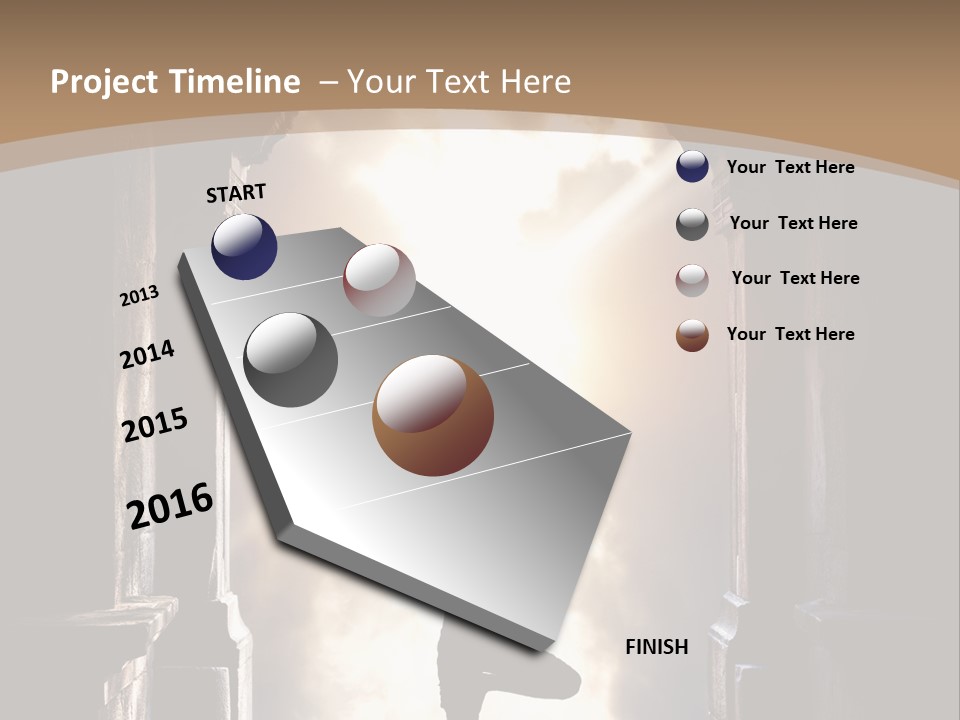 Project Timeline – Your Text Here

START

2013

2014

2015

2016

FINISH

Your Text Here

Your Text Here

Your Text Here

Your Text Here